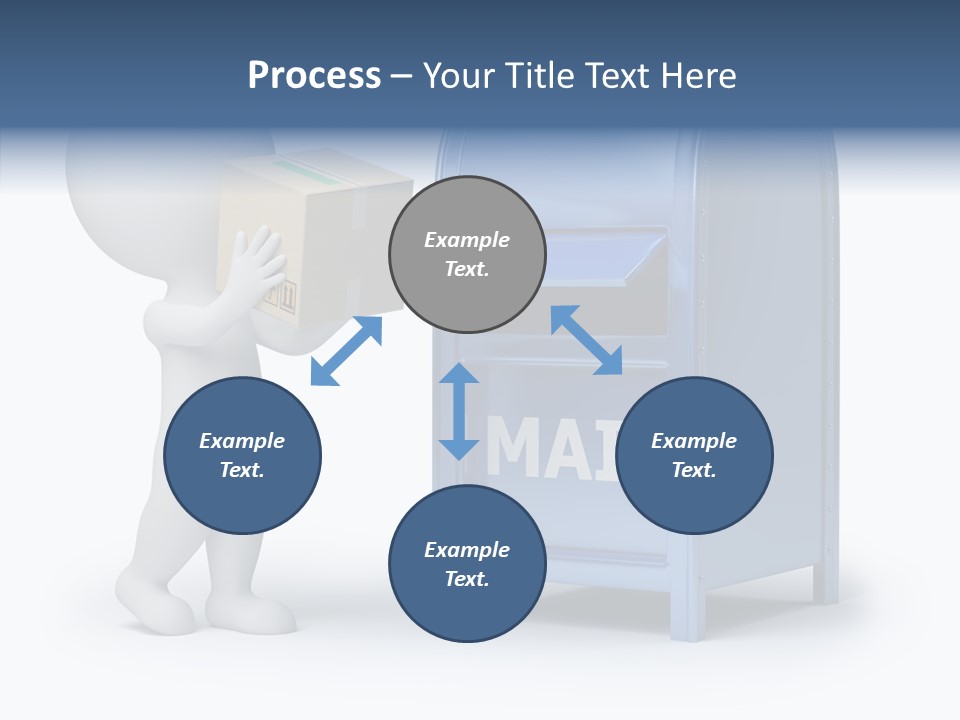 Process – Your Title Text Here

Example Text.

Example Text.

MAI

Example Text.

Example Text.